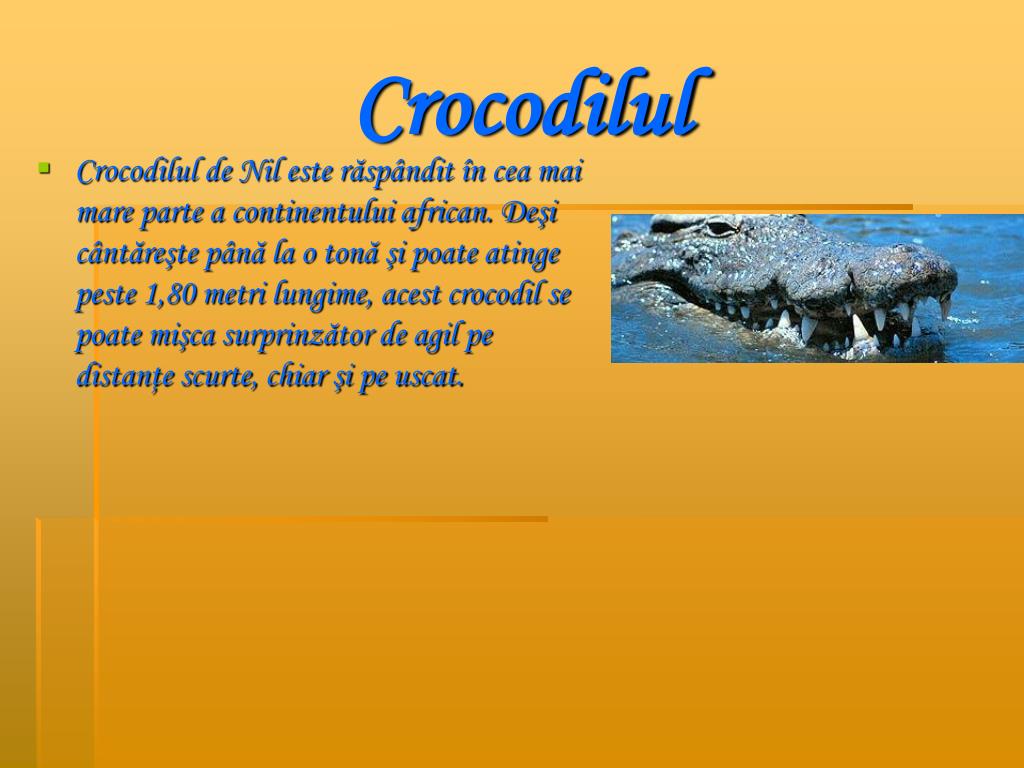 Crocodilul

Crocodilul de Nil este răspândit în cea mai mare parte a continentului african. Deşi cântăreşte până la o tonă şi poate atinge peste 1,80 metri lungime, acest crocodil se poate mişca surprinzător de agil pe distanţe scurte, chiar şi pe uscat.